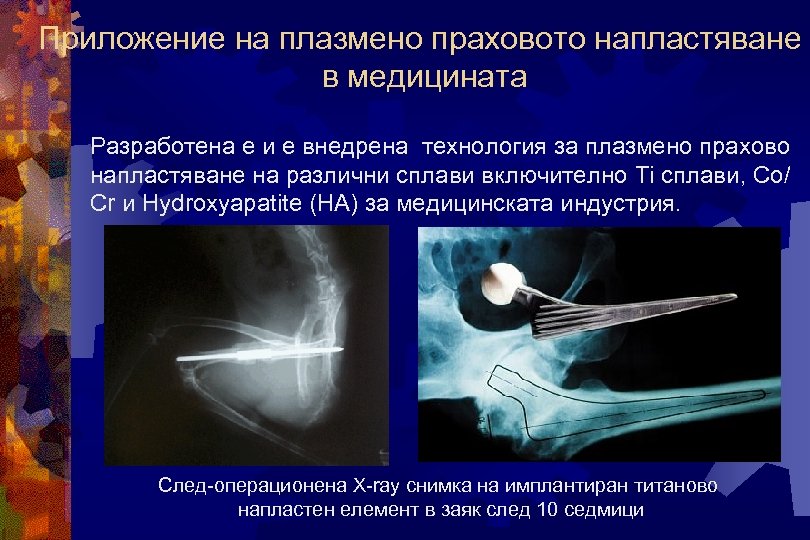 Приложение на плазмено праховото напластяване в медицината

Разработена е и е внедрена технология за плазмено прахово напластяване на различни сплави включително Ti сплави, Co/Cr и Hydroxyapatite (HA) за медицинската индустрия.

След-операционена X-ray снимка на имплантиран титаново напластен елемент в заяк след 10 седмици